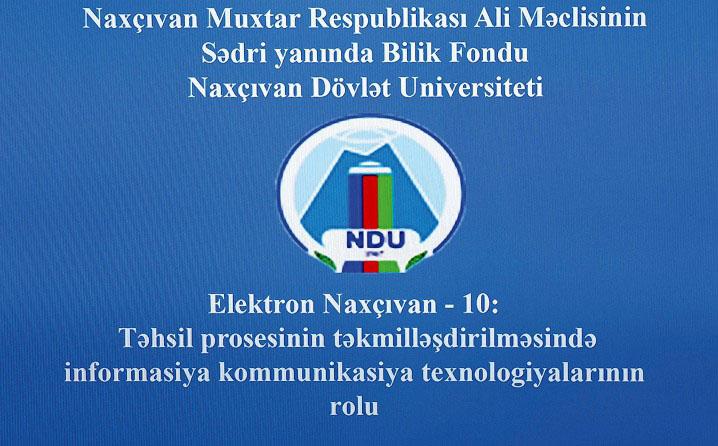 Naxçıvan Muxtar Respublikası Ali Məclisinin
Sədri yanında Bilik Fondu
Naxçıvan Dövlət Universiteti

NDU

Elektron Naxçıvan - 10:
Təhsil prosesinin təkmilləşdirilməsində
informasiya kommunikasiya texnologiyalarının
rolu